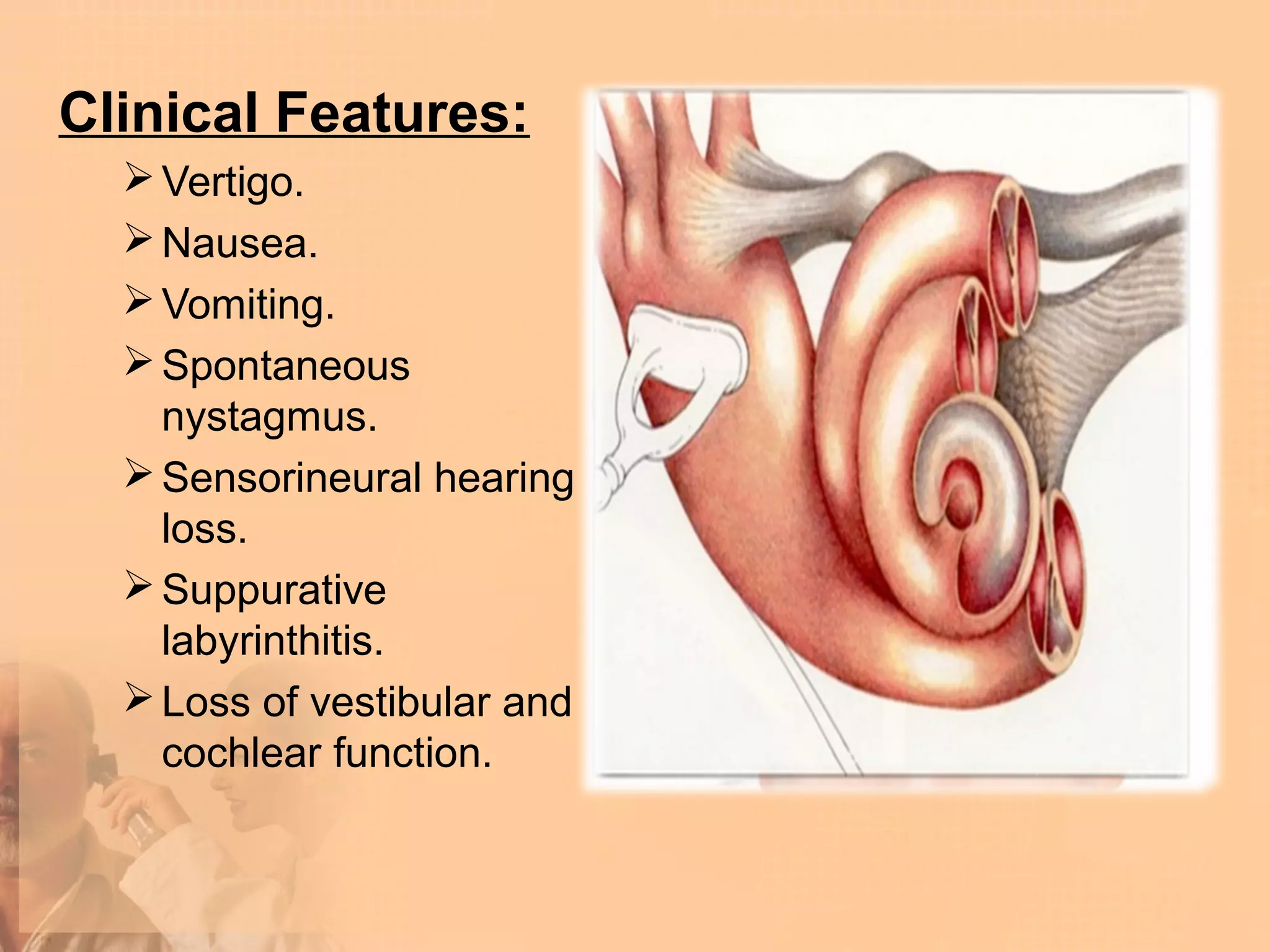 Clinical Features:

➢ Vertigo.
➢ Nausea.
➢ Vomiting.
➢ Spontaneous nystagmus.
➢ Sensorineural hearing loss.
➢ Suppurative labyrinthitis.
➢ Loss of vestibular and cochlear function.